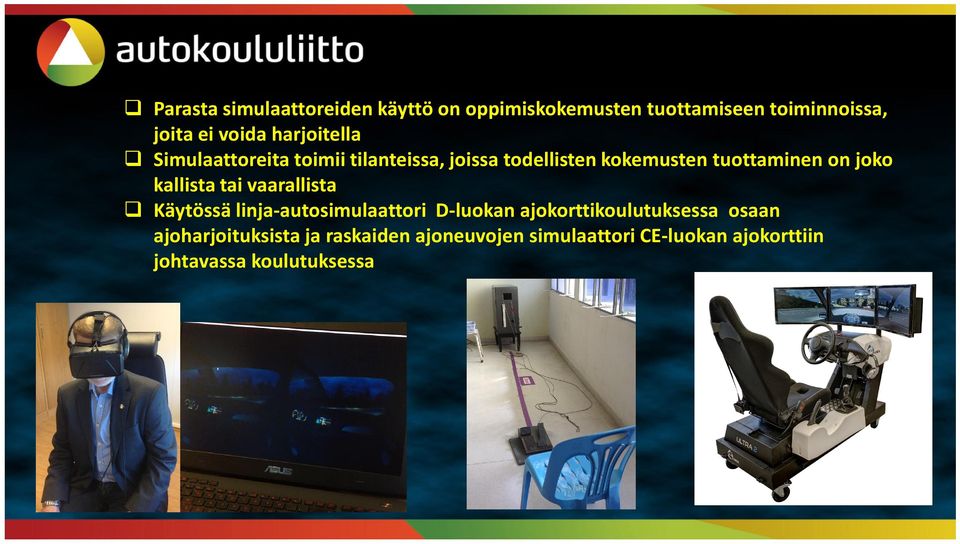 autokoululiitto

❑ Parasta simulaattoreiden käyttö on oppimiskokemusten tuottamiseen toiminnoissa, joita ei voida harjoitella
❑ Simulaattoreita toimii tilanteissa, joissa todellisten kokemusten tuottaminen on joko kallista tai vaarallista
❑ Käytössä linja-autosimulaattori D-luokan ajokorttikoulutuksessa osaan ajoharjoituksista ja raskaiden ajoneuvojen simulaattori CE-luokan ajokorttiin johtavassa koulutuksessa

ASUS

ULTRA